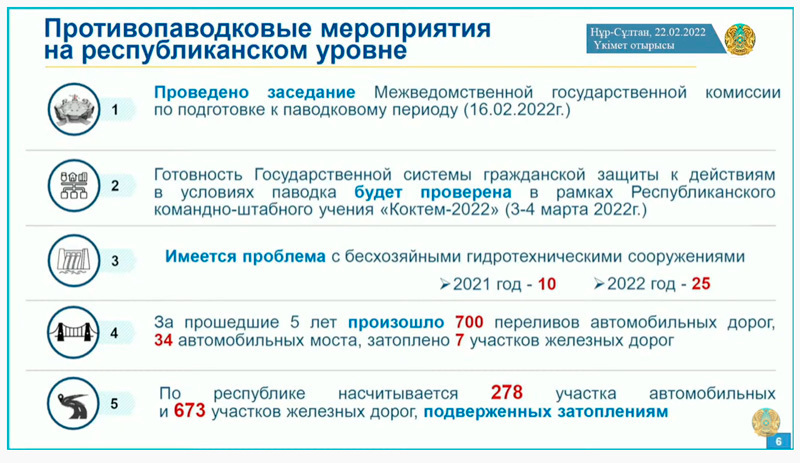 Противопаводковые мероприятия на республиканском уровне

Нұр-Сұлтан, 22.02.2022
Үкімет отырысы

1

Проведено заседание Межведомственной государственной комиссии по подготовке к паводковому периоду (16.02.2022г.)

2

Готовность Государственной системы гражданской защиты к действиям в условиях паводка будет проверена в рамках Республиканского командно-штабного учения «Коктем-2022» (3-4 марта 2022г.)

3

Имеется проблема с бесхозяйными гидротехническими сооружениями

➢2021 год - 10 ➢2022 год - 25

4

За прошедшие 5 лет произошло 700 переливов автомобильных дорог, 34 автомобильных моста, затоплено 7 участков железных дорог

5

По республике насчитывается 278 участка автомобильных и 673 участков железных дорог, подверженных затоплениям

6